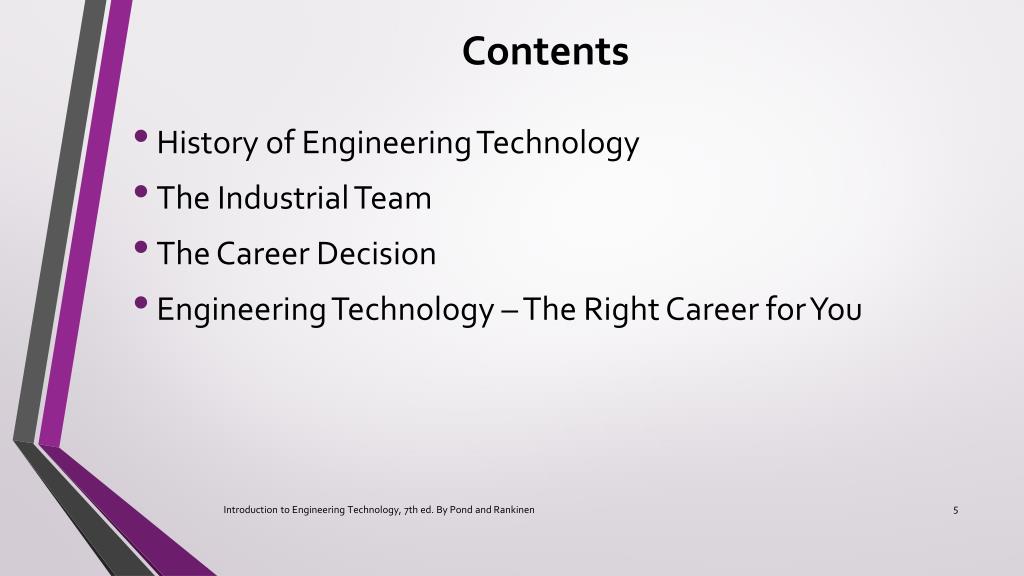 Contents

• History of Engineering Technology
• The Industrial Team
• The Career Decision
• Engineering Technology – The Right Career for You

Introduction to Engineering Technology, 7th ed. By Pond and Rankinen

5